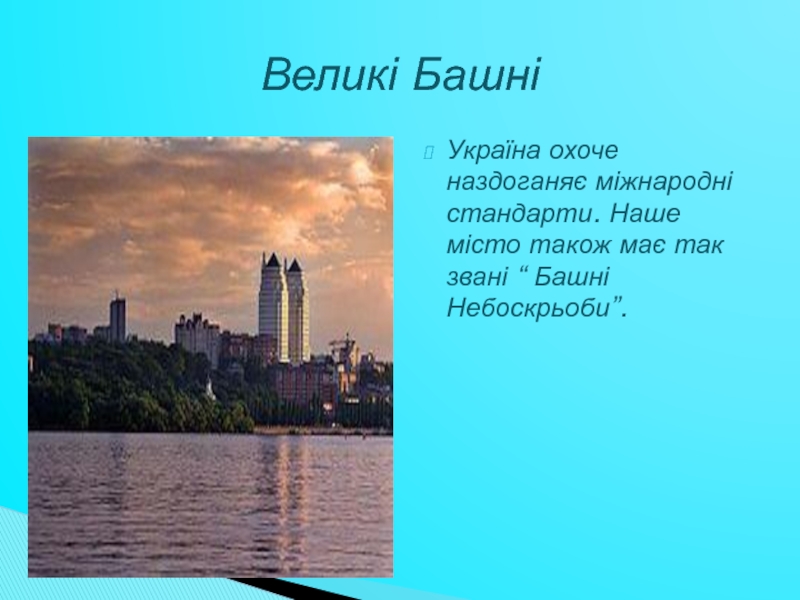 Великі Башні

Україна охоче наздоганяє міжнародні стандарти. Наше місто також має так звані “ Башні Небоскрьоби”.